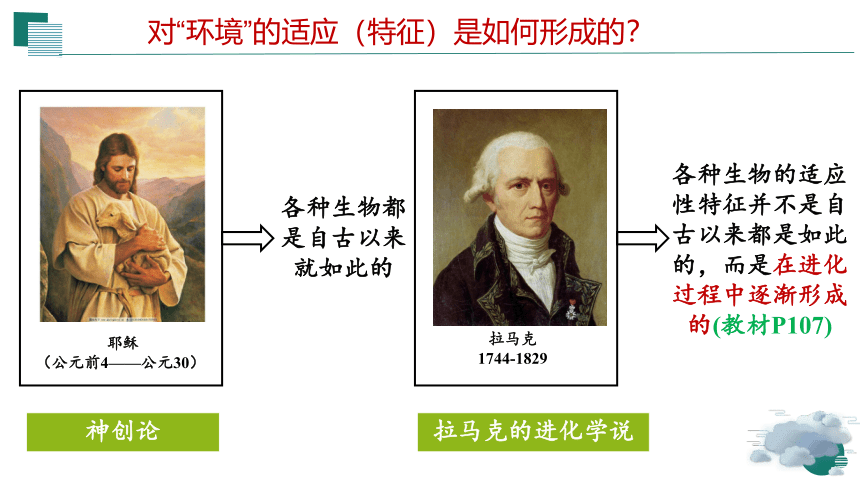 对“环境”的适应（特征）是如何形成的？

耶稣
（公元前4——公元30）

各种生物都是自古以来就如此的

拉马克
1744-1829

各种生物的适应性特征并不是自古以来都是如此的，而是在进化过程中逐渐形成的(教材P107)

神创论

拉马克的进化学说